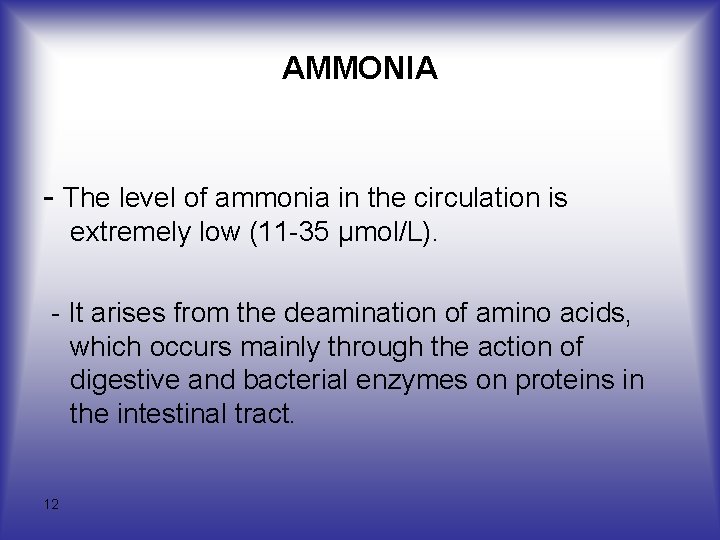 AMMONIA

- The level of ammonia in the circulation is extremely low (11-35 µmol/L).

- It arises from the deamination of amino acids, which occurs mainly through the action of digestive and bacterial enzymes on proteins in the intestinal tract.

12